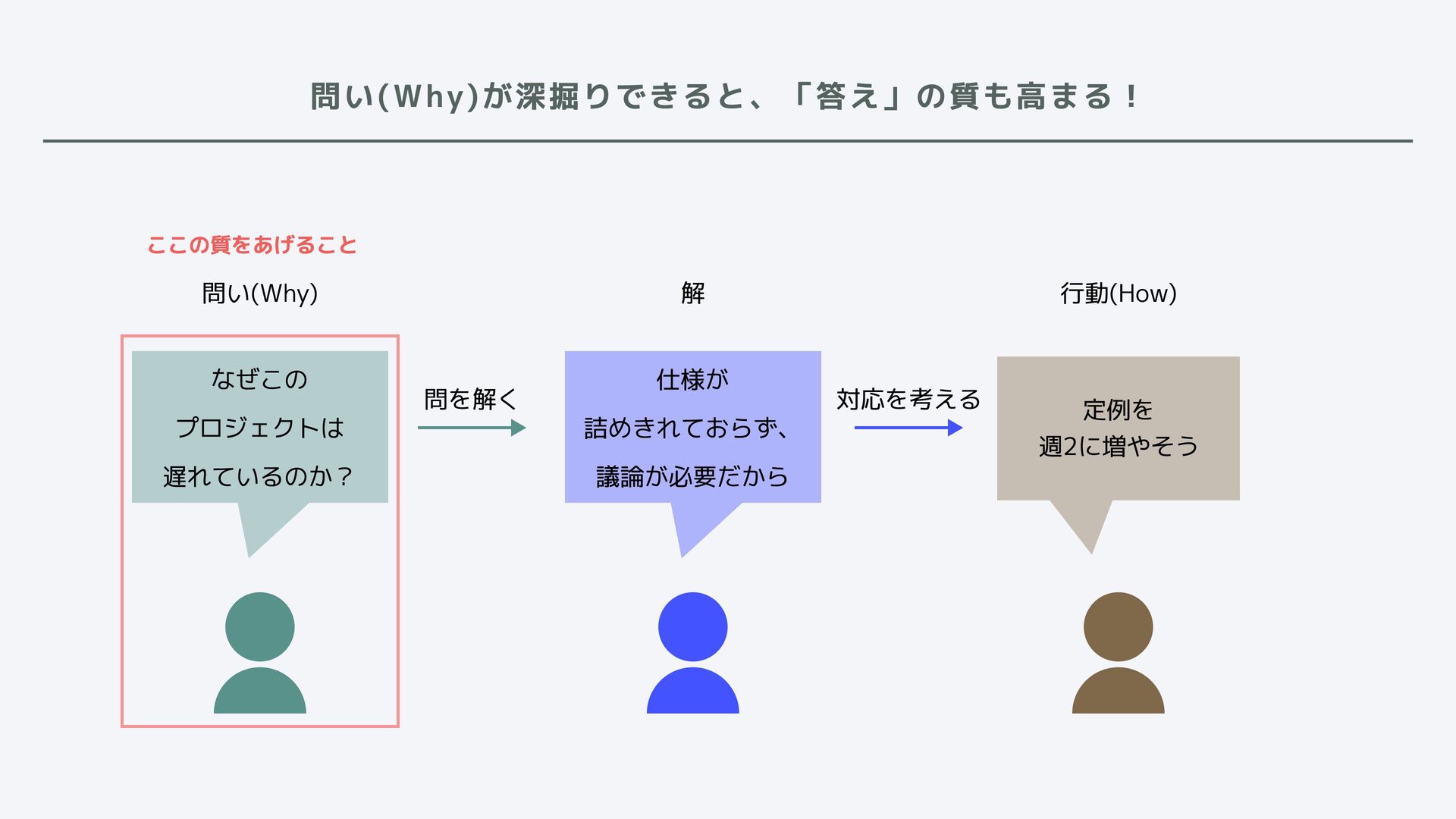 問い(Why)が深掘りできると、「答え」の質も高まる！

ここの質をあげること

問い(Why)

なぜこの
プロジェクトは
遅れているのか？

問を解く

解

仕様が
詰めきれておらず、
議論が必要だから

対応を考える

行動(How)

定例を
週2に増やそう